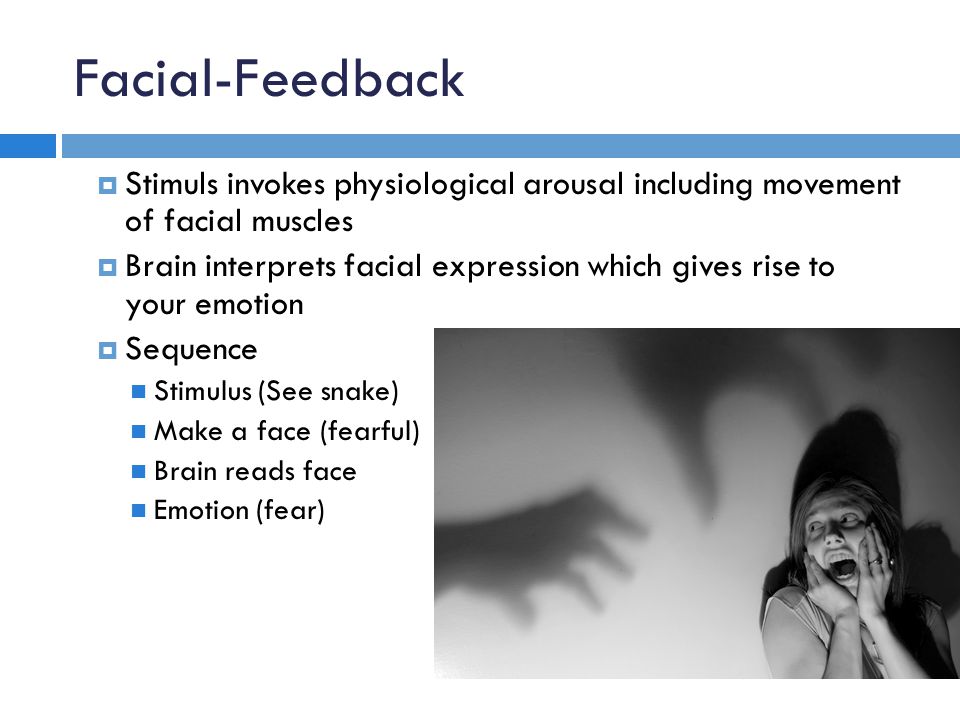 Facial-Feedback

Stimuls invokes physiological arousal including movement of facial muscles

Brain interprets facial expression which gives rise to your emotion

Sequence

Stimulus (See snake)

Make a face (fearful)

Brain reads face

Emotion (fear)